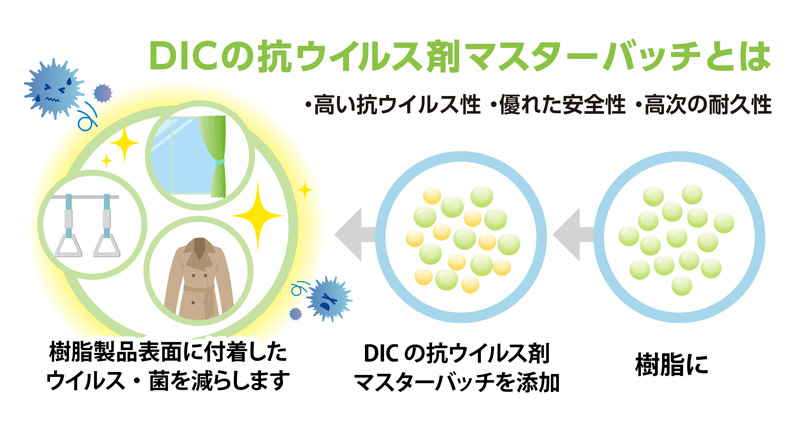 DICの抗ウイルス剤マスターバッチとは

・高い抗ウイルス性 ・優れた安全性 ・高次の耐久性

樹脂製品表面に付着したウイルス・菌を減らします

DIC の抗ウイルス剤マスターバッチを添加

樹脂に